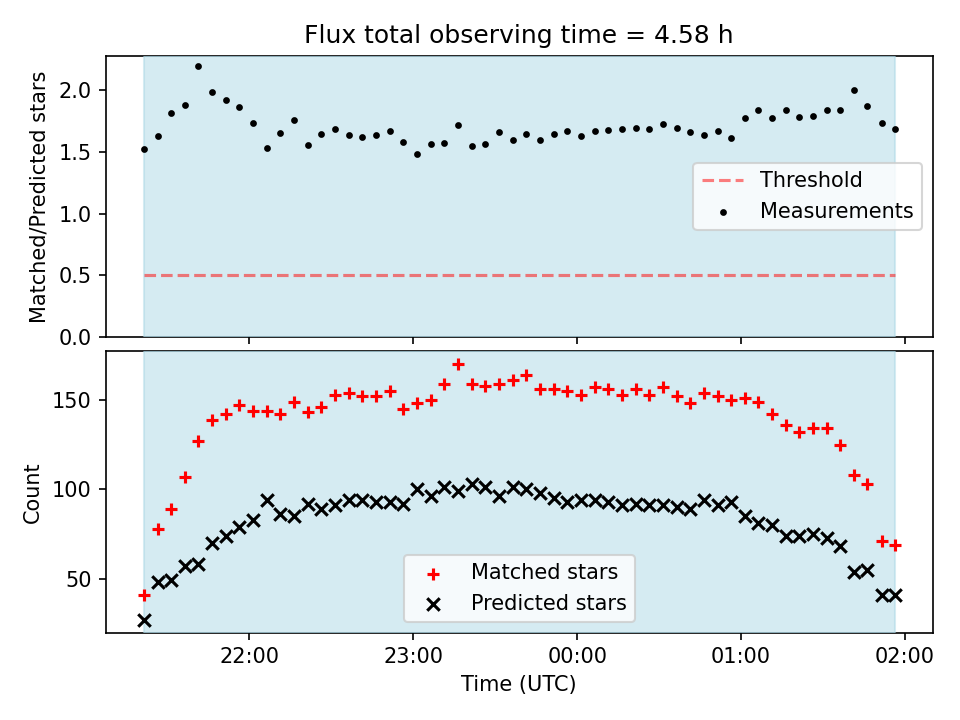 Flux total observing time = 4.58 h

Matched/Predicted stars

2.0
1.5
1.0
0.5
0.0

Threshold
Measurements

Count

150
100
50

Matched stars
Predicted stars

22:00
23:00
00:00
01:00
02:00

Time (UTC)